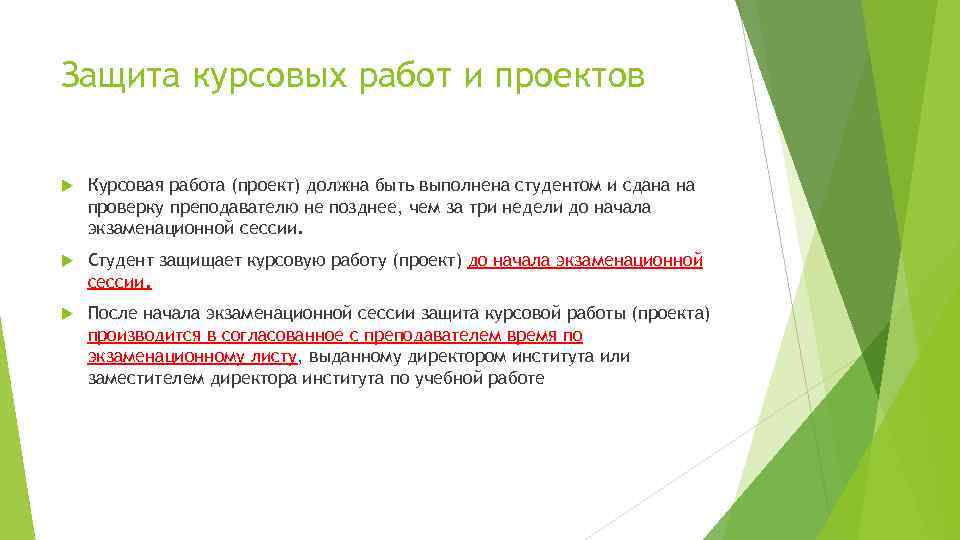 Защита курсовых работ и проектов

Курсовая работа (проект) должна быть выполнена студентом и сдана на проверку преподавателю не позднее, чем за три недели до начала экзаменационной сессии.

Студент защищает курсовую работу (проект) до начала экзаменационной сессии.

После начала экзаменационной сессии защита курсовой работы (проекта) производится в согласованное с преподавателем время по экзаменационному листу, выданному директором института или заместителем директора института по учебной работе